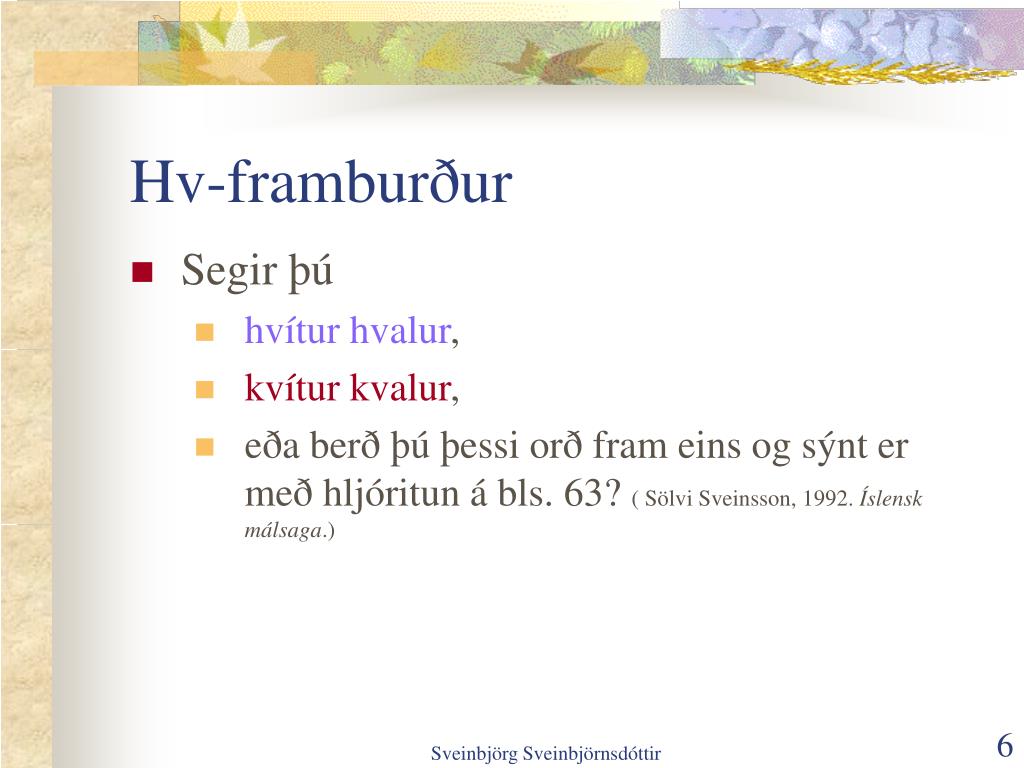 Hv-framburður

Segir þú

hvítur hvalur,

kvítur kvalur,

eða berð þú þessi orð fram eins og sýnt er með hljóritun á bls. 63? ( Sölvi Sveinsson, 1992. Íslensk málsaga.)

Sveinbjörg Sveinbjörnsdóttir

6